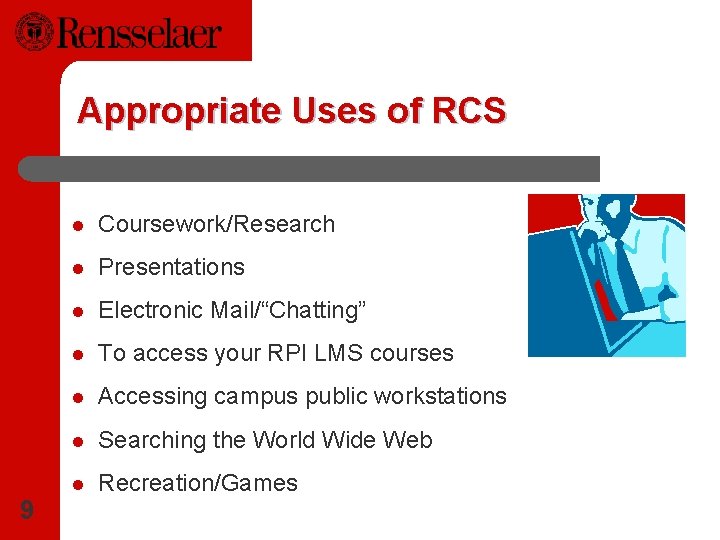 Rensselaer

Appropriate Uses of RCS

- Coursework/Research
- Presentations
- Electronic Mail/“Chatting”
- To access your RPI LMS courses
- Accessing campus public workstations
- Searching the World Wide Web
- Recreation/Games

9